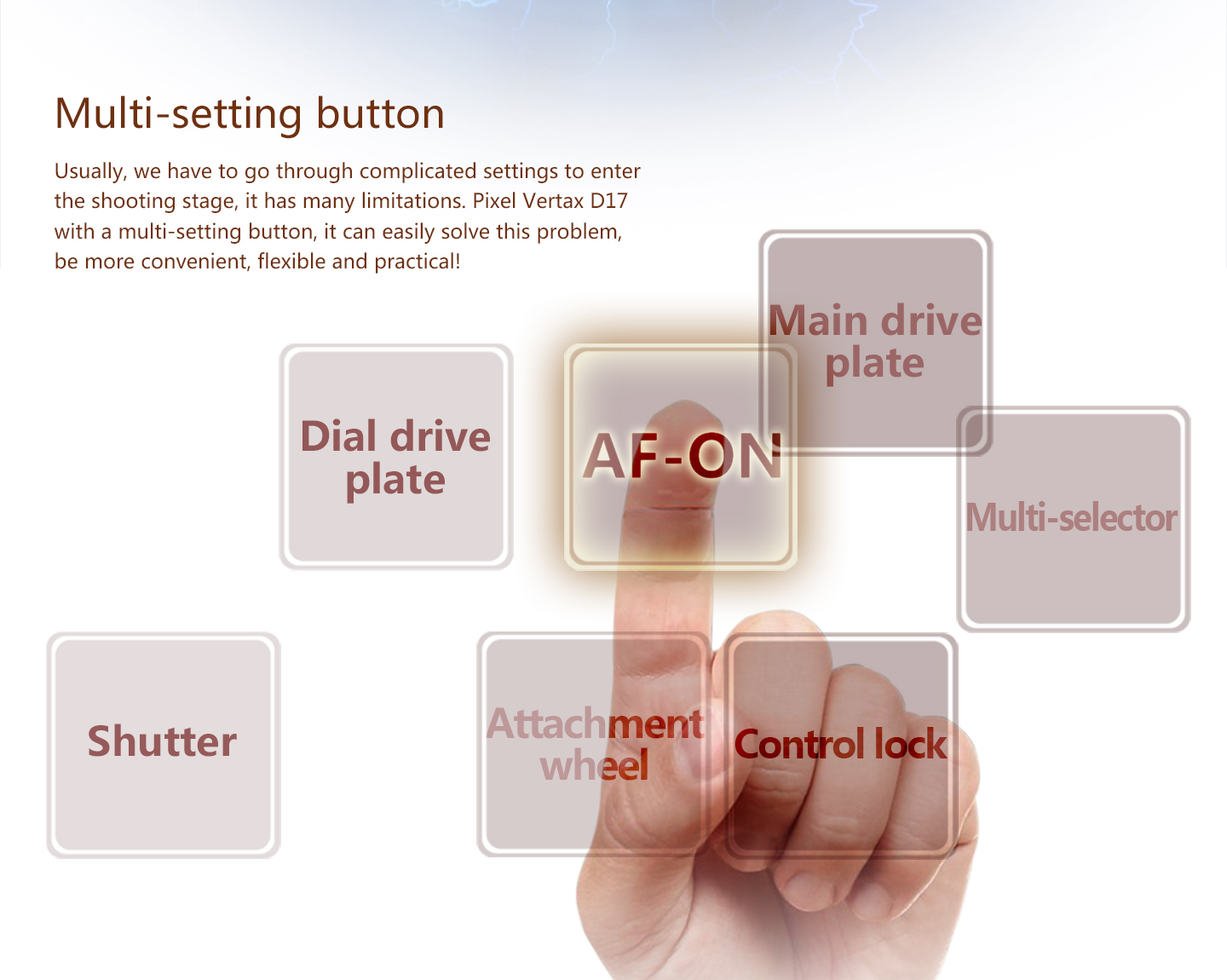 Multi-setting button

Usually, we have to go through complicated settings to enter the shooting stage, it has many limitations. Pixel Vertax D17 with a multi-setting button, it can easily solve this problem, be more convenient, flexible and practical!

Main drive plate

Dial drive plate

AF-ON

Multi-selector

Shutter

Attachment wheel

Control lock